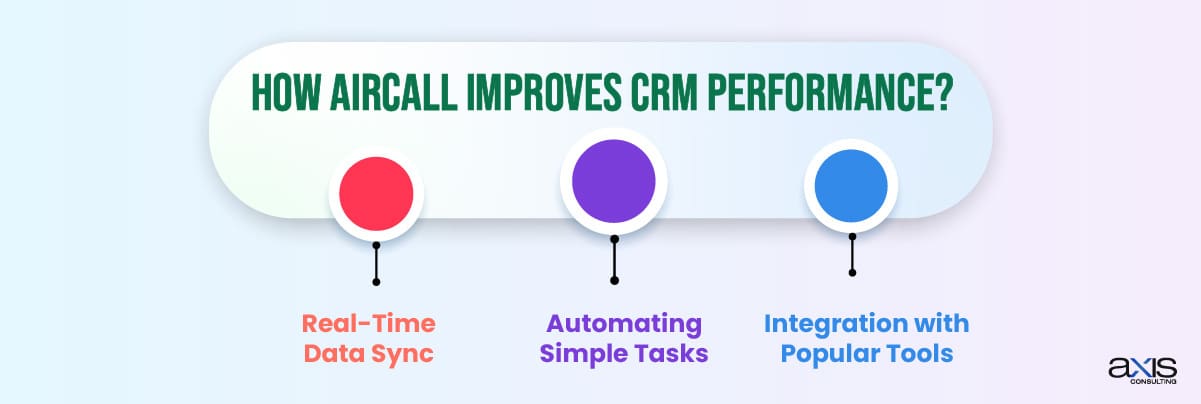 HOW AIRCALL IMPROVES CRM PERFORMANCE?

Real-Time Data Sync

Automating Simple Tasks

Integration with Popular Tools

axis CONSULTING